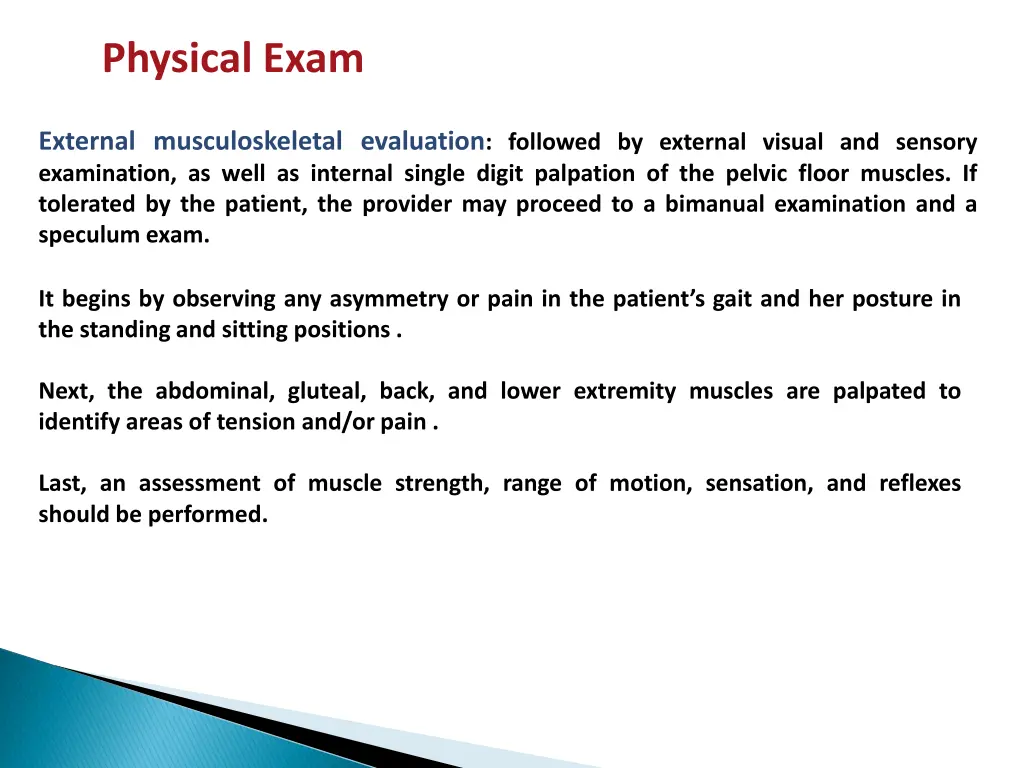 Physical Exam

External musculoskeletal evaluation: followed by external visual and sensory examination, as well as internal single digit palpation of the pelvic floor muscles. If tolerated by the patient, the provider may proceed to a bimanual examination and a speculum exam.

It begins by observing any asymmetry or pain in the patient's gait and her posture in the standing and sitting positions .

Next, the abdominal, gluteal, back, and lower extremity muscles are palpated to identify areas of tension and/or pain .

Last, an assessment of muscle strength, range of motion, sensation, and reflexes should be performed.